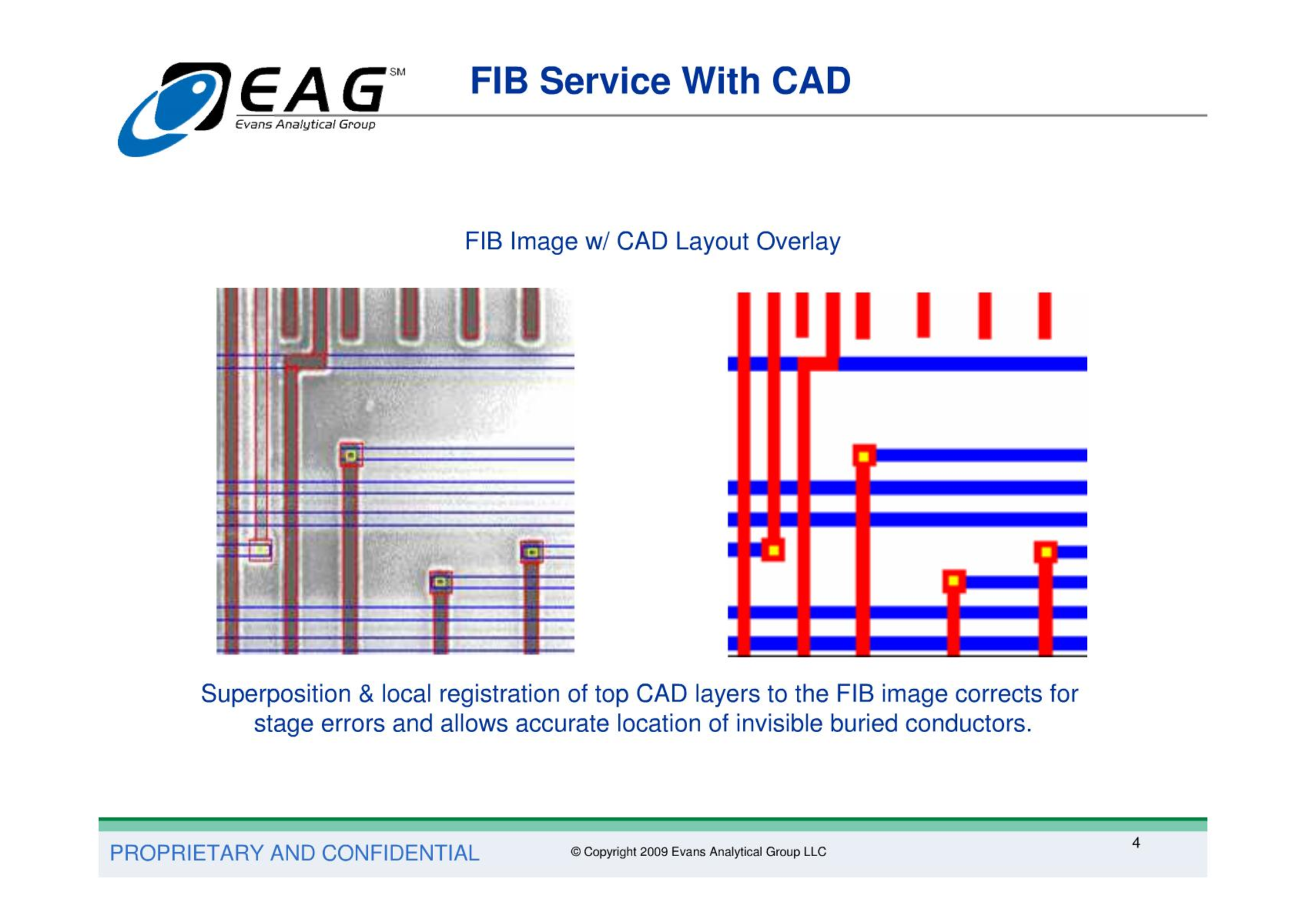 EAG SM
Evans Analytical Group

FIB Service With CAD

FIB Image w/ CAD Layout Overlay

Superposition & local registration of top CAD layers to the FIB image corrects for stage errors and allows accurate location of invisible buried conductors.

PROPRIETARY AND CONFIDENTIAL

© Copyright 2009 Evans Analytical Group LLC

4